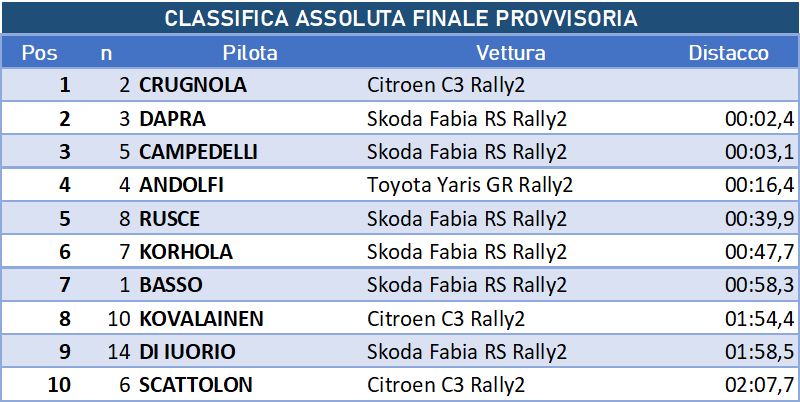 CLASSIFICA ASSOLUTA FINALE PROVVISORIA

| Pos | n | Pilota | Vettura | Distacco |
|---|---|---|---|---|
| 1 | 2 | CRUGNOLA | Citroen C3 Rally2 | |
| 2 | 3 | DAPRA | Skoda Fabia RS Rally2 | 00:02,4 |
| 3 | 5 | CAMPEDELLI | Skoda Fabia RS Rally2 | 00:03,1 |
| 4 | 4 | ANDOLFI | Toyota Yaris GR Rally2 | 00:16,4 |
| 5 | 8 | RUSCE | Skoda Fabia RS Rally2 | 00:39,9 |
| 6 | 7 | KORHOLA | Skoda Fabia RS Rally2 | 00:47,7 |
| 7 | 1 | BASSO | Skoda Fabia RS Rally2 | 00:58,3 |
| 8 | 10 | KOVALAINEN | Citroen C3 Rally2 | 01:54,4 |
| 9 | 14 | DI IUORIO | Skoda Fabia RS Rally2 | 01:58,5 |
| 10 | 6 | SCATTOLON | Citroen C3 Rally2 | 02:07,7 |